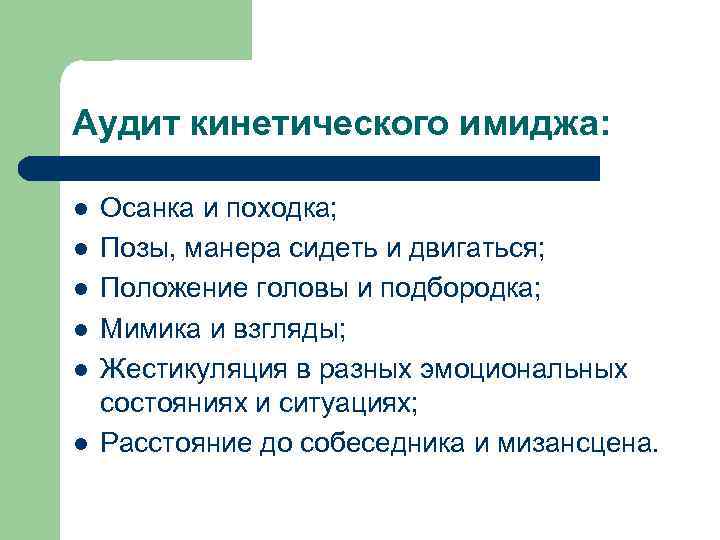 Аудит кинетического имиджа:

- Осанка и походка;
- Позы, манера сидеть и двигаться;
- Положение головы и подбородка;
- Мимика и взгляды;
- Жестикуляция в разных эмоциональных состояниях и ситуациях;
- Расстояние до собеседника и мизансцена.